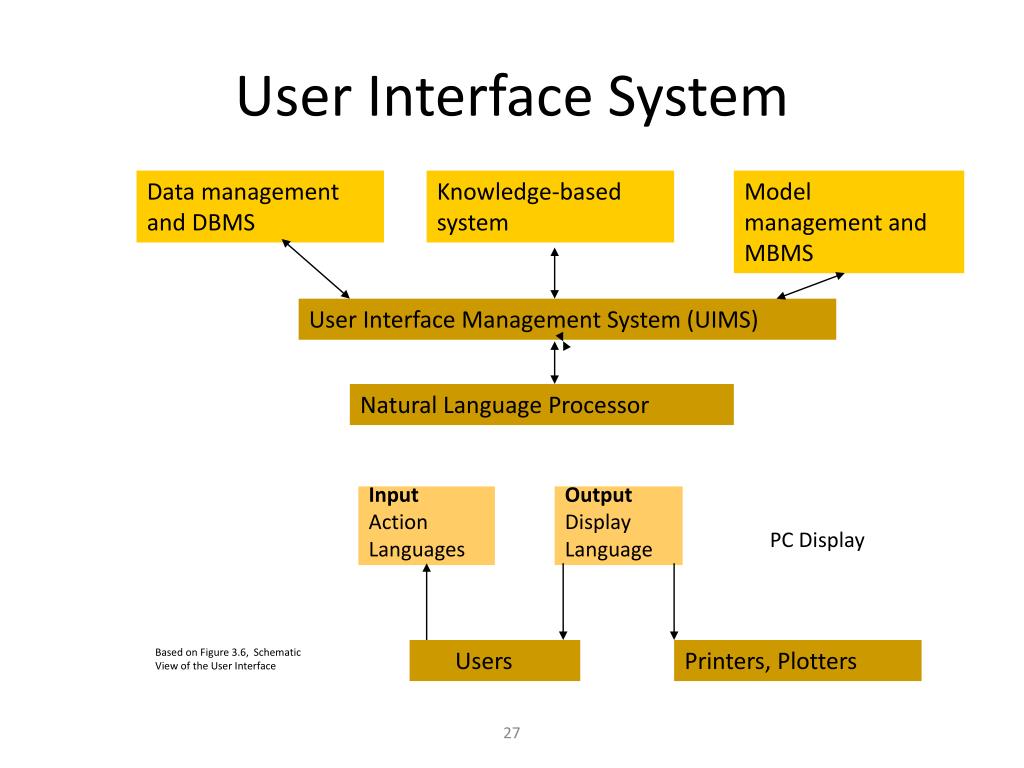 User Interface System

Data management and DBMS

Knowledge-based system

Model management and MBMS

User Interface Management System (UIMS)

Natural Language Processor

Input
Action
Languages

Output
Display
Language

PC Display

Based on Figure 3.6, Schematic View of the User Interface

Users

Printers, Plotters

27